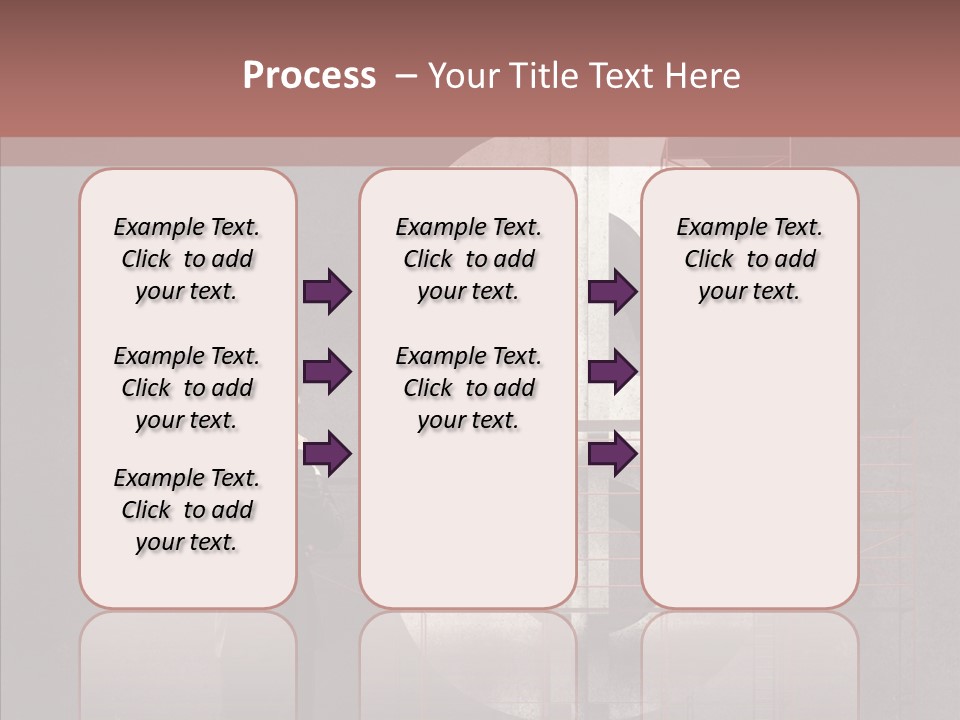 Process – Your Title Text Here

Example Text. Click to add your text.

Example Text. Click to add your text.

Example Text. Click to add your text.

Example Text. Click to add your text.

Example Text. Click to add your text.

Example Text. Click to add your text.